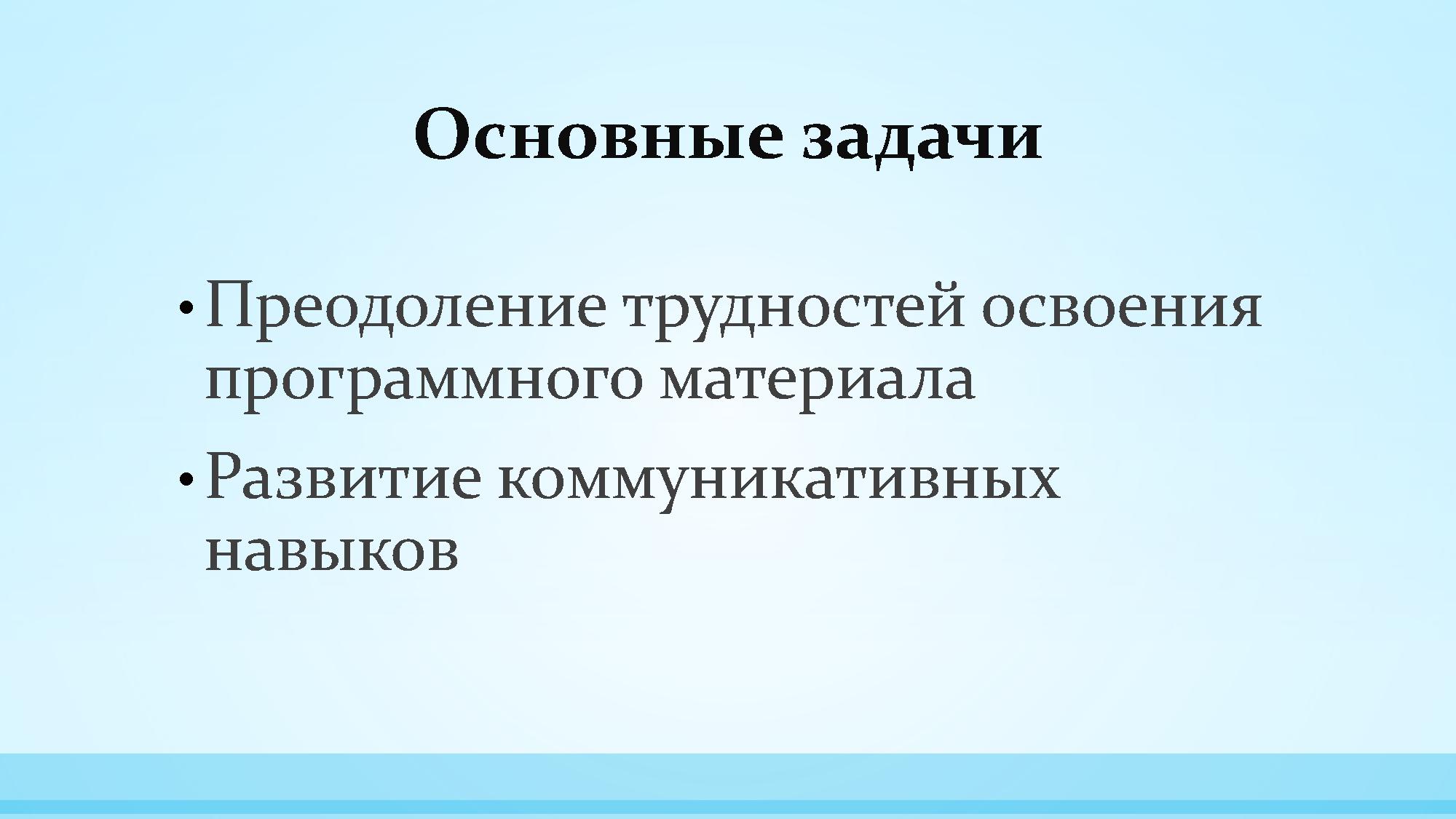 Основные задачи

• Преодоление трудностей освоения программного материала

• Развитие коммуникативных навыков